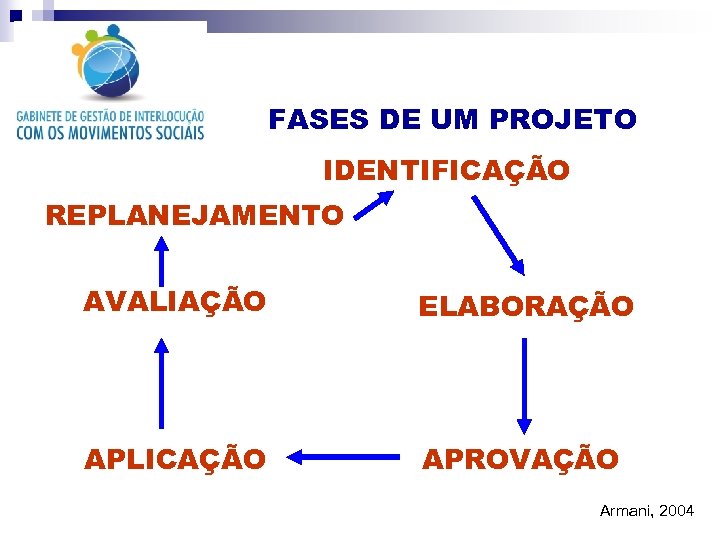 GABINETE DE GESTÃO DE INTERLOCUÇÃO
COM OS MOVIMENTOS SOCIAIS

FASES DE UM PROJETO

IDENTIFICAÇÃO

ELABORAÇÃO

APROVAÇÃO

APLICAÇÃO

AVALIAÇÃO

REPLANEJAMENTO

Armani, 2004